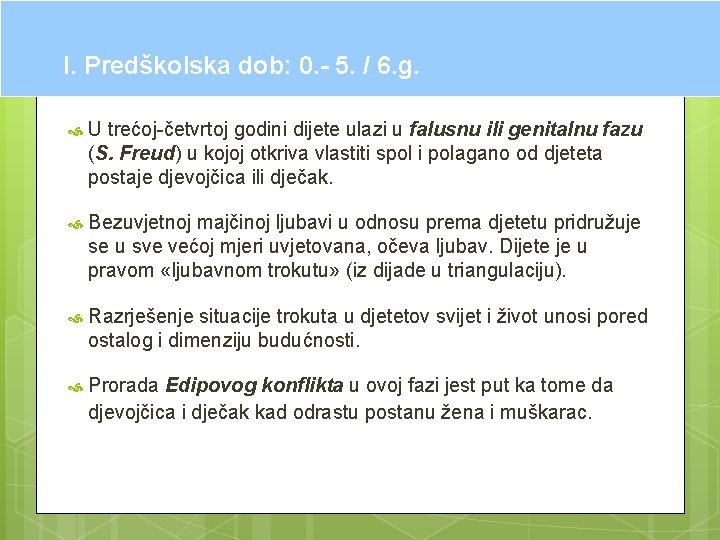 I. Predškolska dob: 0.- 5. / 6.g.

U trećoj-četvrtoj godini dijete ulazi u falusnu ili genitalnu fazu (S. Freud) u kojoj otkriva vlastiti spol i polagano od djeteta postaje djevojčica ili dječak.

Bezuvjetnoj majčinoj ljubavi u odnosu prema djetetu pridružuje se u sve većoj mjeri uvjetovana, očeva ljubav. Dijete je u pravom «ljubavnom trokutu» (iz dijade u triangulaciju).

Razrješenje situacije trokuta u djetetov svijet i život unosi pored ostalog i dimenziju budućnosti.

Prorada Edipovog konflikta u ovoj fazi jest put ka tome da djevojčica i dječak kad odrastu postanu žena i muškarac.